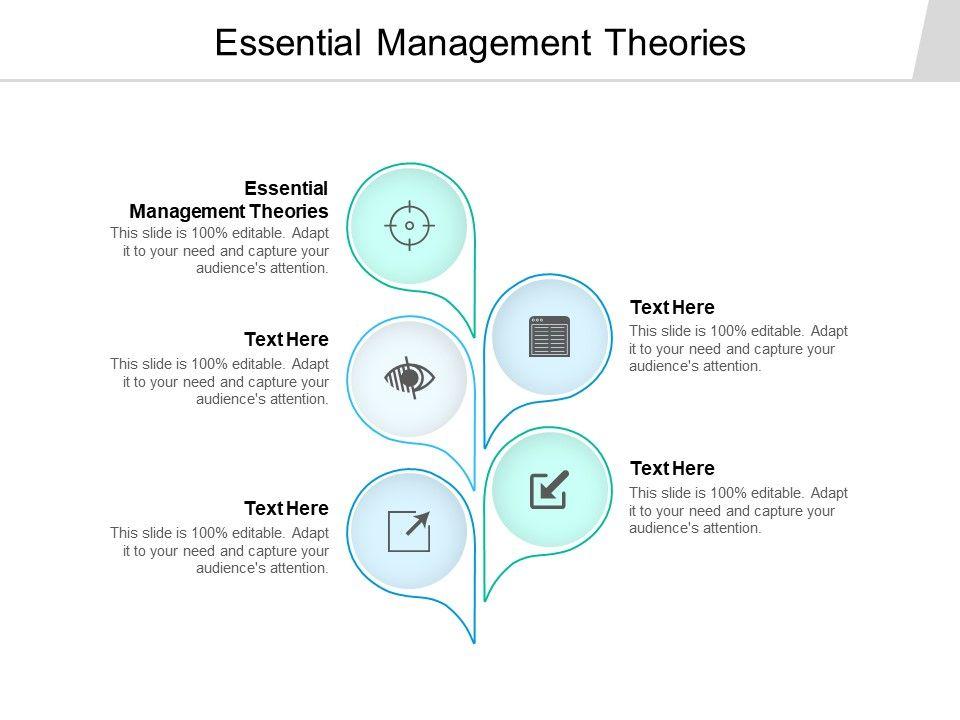 Essential Management Theories

Essential Management Theories
This slide is 100% editable. Adapt it to your need and capture your audience's attention.

Text Here
This slide is 100% editable. Adapt it to your need and capture your audience's attention.

Text Here
This slide is 100% editable. Adapt it to your need and capture your audience's attention.

Text Here
This slide is 100% editable. Adapt it to your need and capture your audience's attention.

Text Here
This slide is 100% editable. Adapt it to your need and capture your audience's attention.